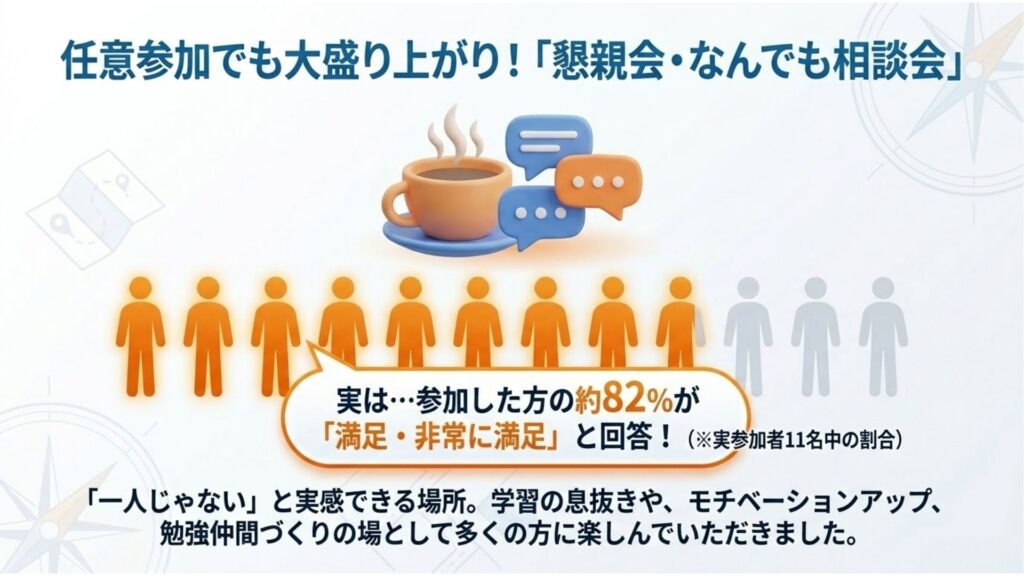 任意参加でも大盛り上がり！「懇親会・なんでも相談会」

実は…参加した方の約82%が「満足・非常に満足」と回答！（※実参加者11名中の割合）

「一人じゃない」と実感できる場所。学習の息抜きや、モチベーションアップ、勉強仲間づくりの場として多くの方に楽しんでいただきました。